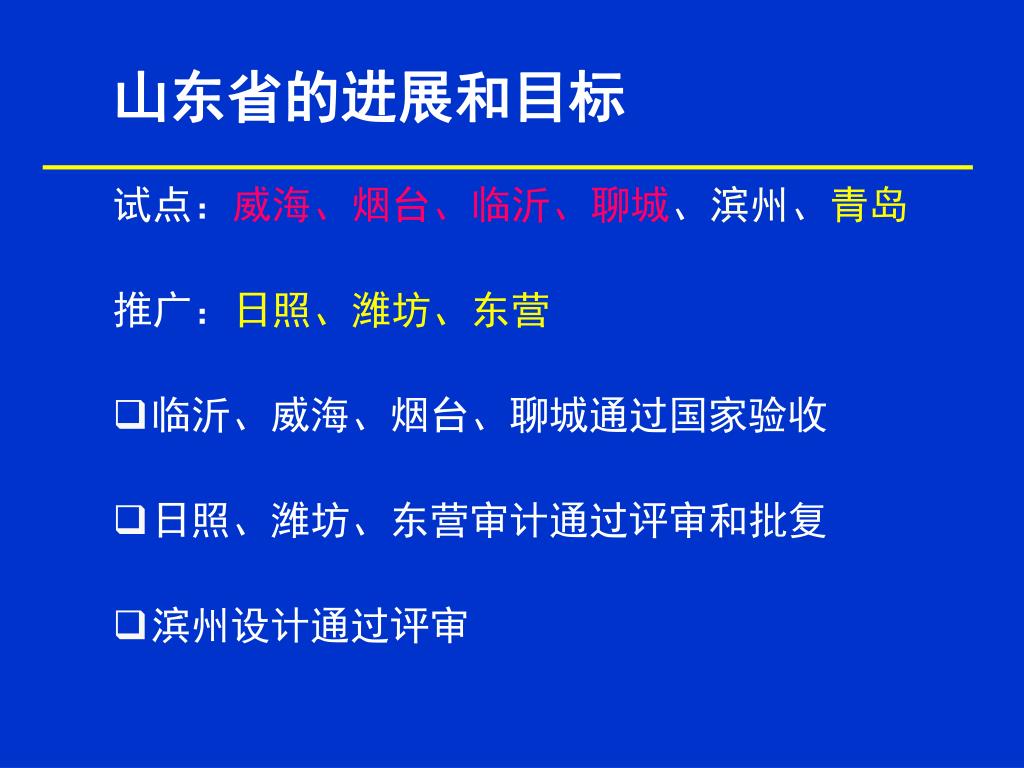 山东省的进展和目标

试点：威海、烟台、临沂、聊城、滨州、青岛

推广：日照、潍坊、东营

❑临沂、威海、烟台、聊城通过国家验收

❑日照、潍坊、东营审计通过评审和批复

❑滨州设计通过评审